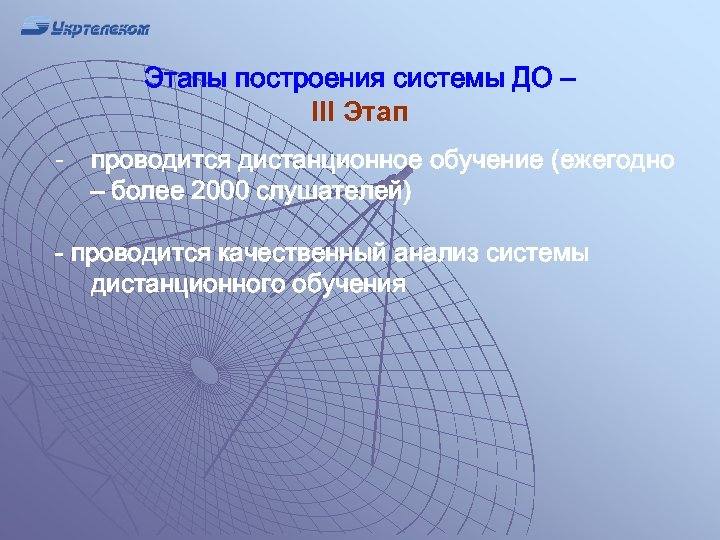 Укртелеком

Этапы построения системы ДО –
III Этап

- проводится дистанционное обучение (ежегодно – более 2000 слушателей)

- проводится качественный анализ системы дистанционного обучения